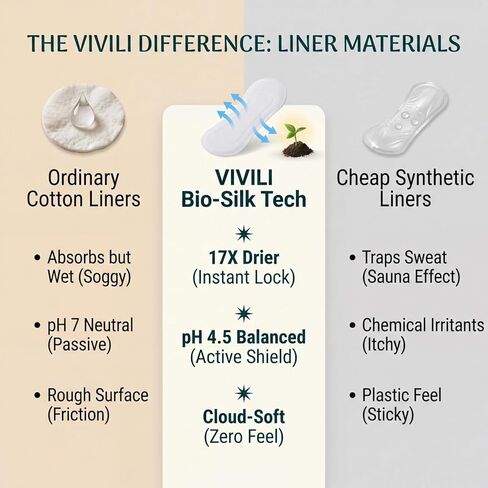 THE VIVILI DIFFERENCE: LINER MATERIALS

Ordinary Cotton Liners

• Absorbs but Wet (Soggy)

• pH 7 Neutral (Passive)

• Rough Surface (Friction)

VIVILI Bio-Silk Tech

17X Drier (Instant Lock)

pH 4.5 Balanced (Active Shield)

Cloud-Soft (Zero Feel)

Cheap Synthetic Liners

• Traps Sweat (Sauna Effect)

• Chemical Irritants (Itchy)

• Plastic Feel (Sticky)